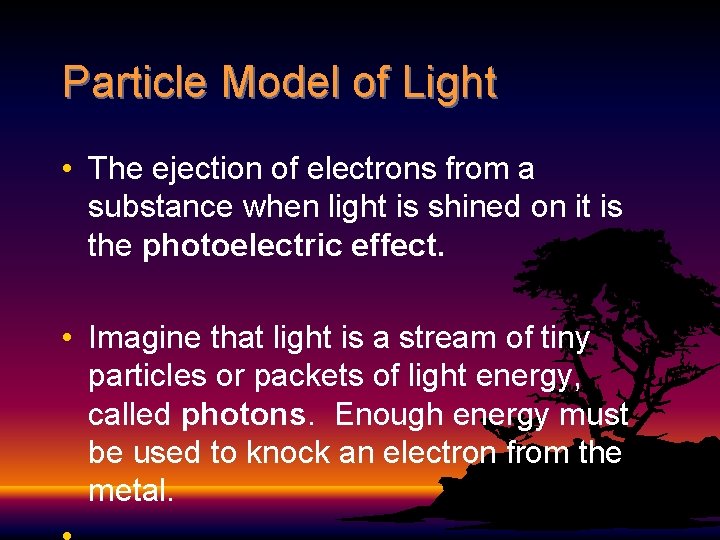 Particle Model of Light

• The ejection of electrons from a substance when light is shined on it is the photoelectric effect.

• Imagine that light is a stream of tiny particles or packets of light energy, called photons. Enough energy must be used to knock an electron from the metal.

•